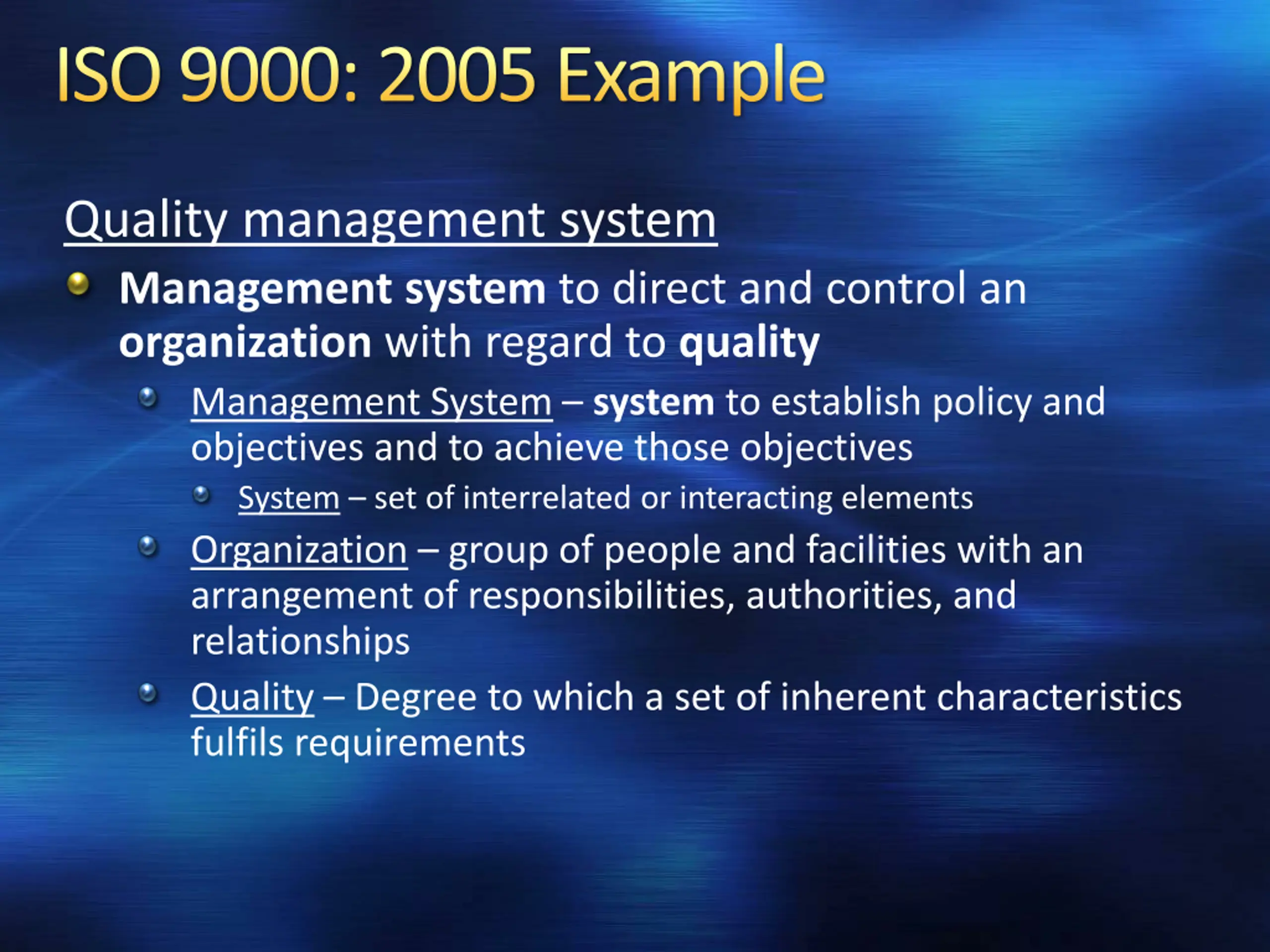 ISO 9000: 2005 Example

Quality management system

Management system to direct and control an organization with regard to quality

Management System – system to establish policy and objectives and to achieve those objectives

System – set of interrelated or interacting elements

Organization – group of people and facilities with an arrangement of responsibilities, authorities, and relationships

Quality – Degree to which a set of inherent characteristics fulfils requirements